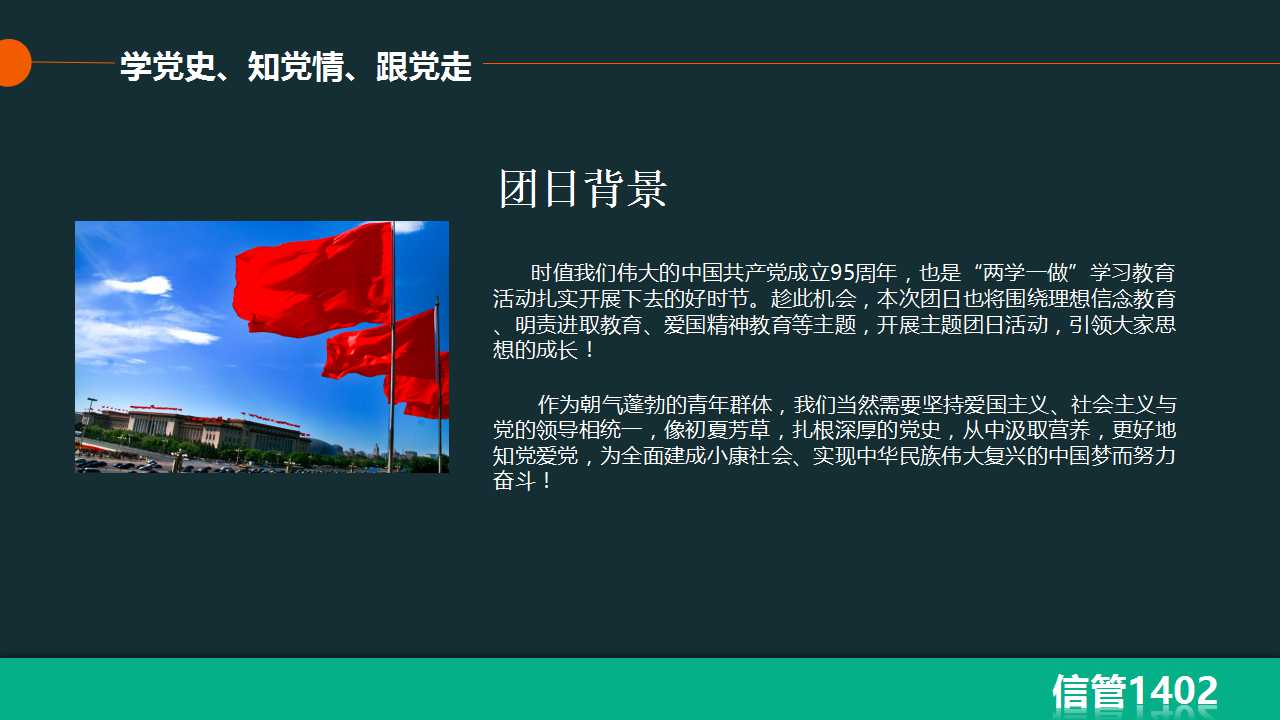 学党史、知党情、跟党走

团日背景

时值我们伟大的中国共产党成立95周年，也是“两学一做”学习教育活动扎实开展下去的好时节。趁此机会，本次团日也将围绕理想信念教育、明责进取教育、爱国精神教育等主题，开展主题团日活动，引领大家思想的成长！

作为朝气蓬勃的青年群体，我们当然需要坚持爱国主义、社会主义与党的领导相统一，像初夏芳草，扎根深厚的党史，从中汲取营养，更好地知党爱党，为全面建成小康社会、实现中华民族伟大复兴的中国梦而努力奋斗！

信管1402